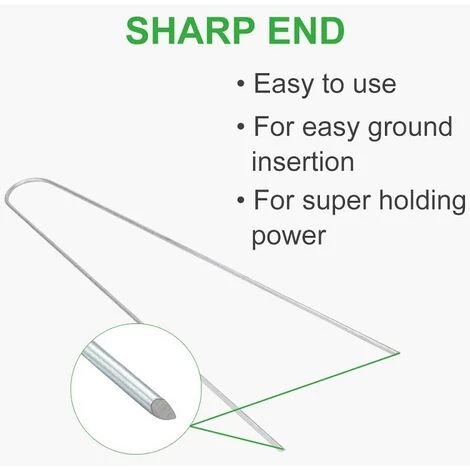 SHARP END

• Easy to use

• For easy ground insertion

• For super holding power